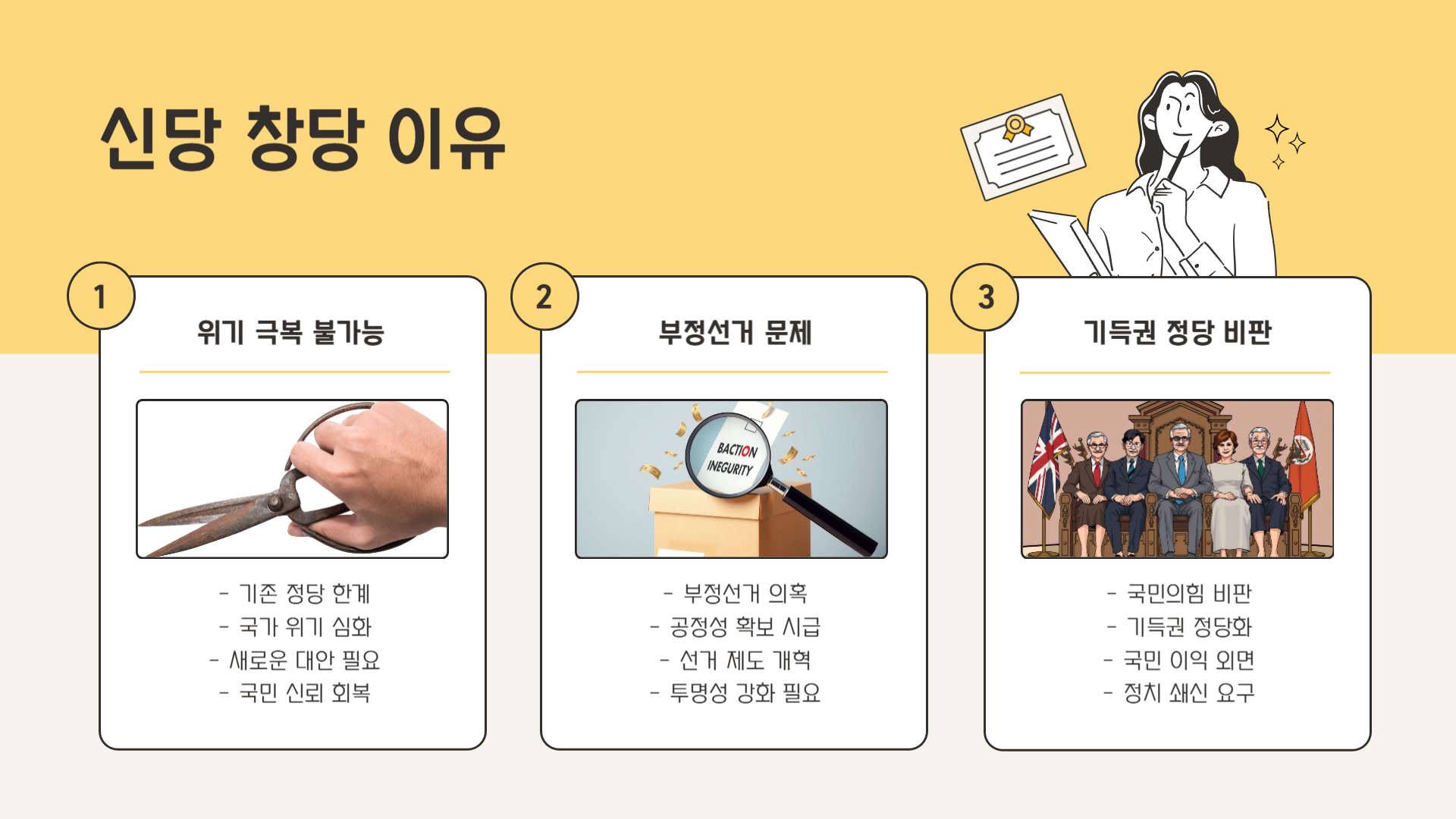 신당 창당 이유

1

위기 극복 불가능

- 기존 정당 한계
- 국가 위기 심화
- 새로운 대안 필요
- 국민 신뢰 회복

2

부정선거 문제

BACTION INEGURITY

- 부정선거 의혹
- 공정성 확보 시급
- 선거 제도 개혁
- 투명성 강화 필요

3

기득권 정당 비판

- 국민의힘 비판
- 기득권 정당화
- 국민 이익 외면
- 정치 쇄신 요구